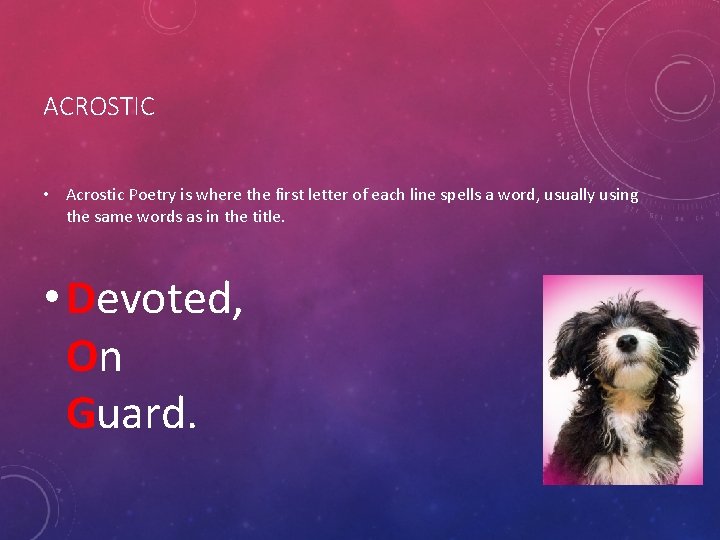 ACROSTIC

• Acrostic Poetry is where the first letter of each line spells a word, usually using the same words as in the title.

• Devoted,
On
Guard.